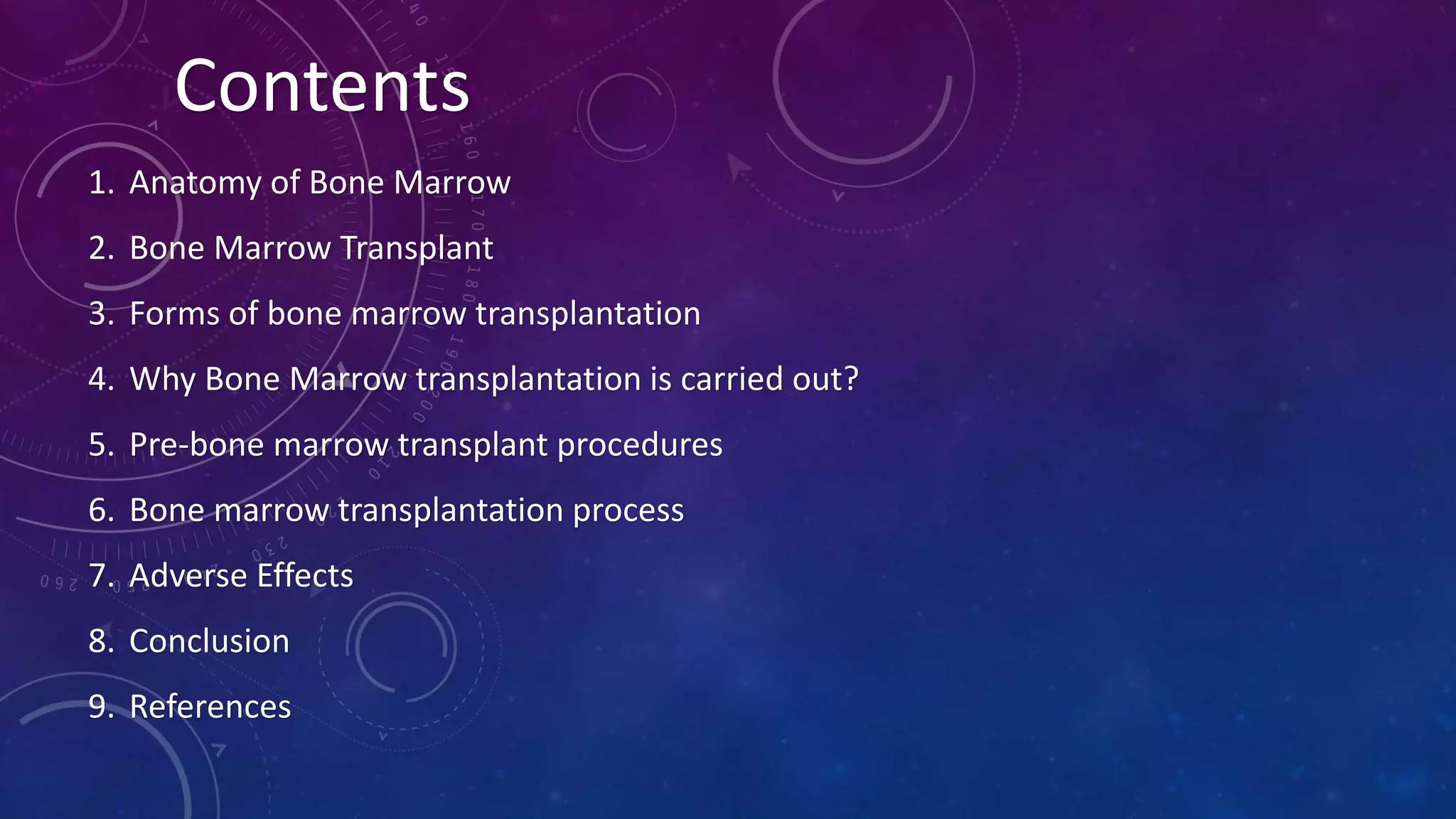 Contents

1. Anatomy of Bone Marrow
2. Bone Marrow Transplant
3. Forms of bone marrow transplantation
4. Why Bone Marrow transplantation is carried out?
5. Pre-bone marrow transplant procedures
6. Bone marrow transplantation process
7. Adverse Effects
8. Conclusion
9. References